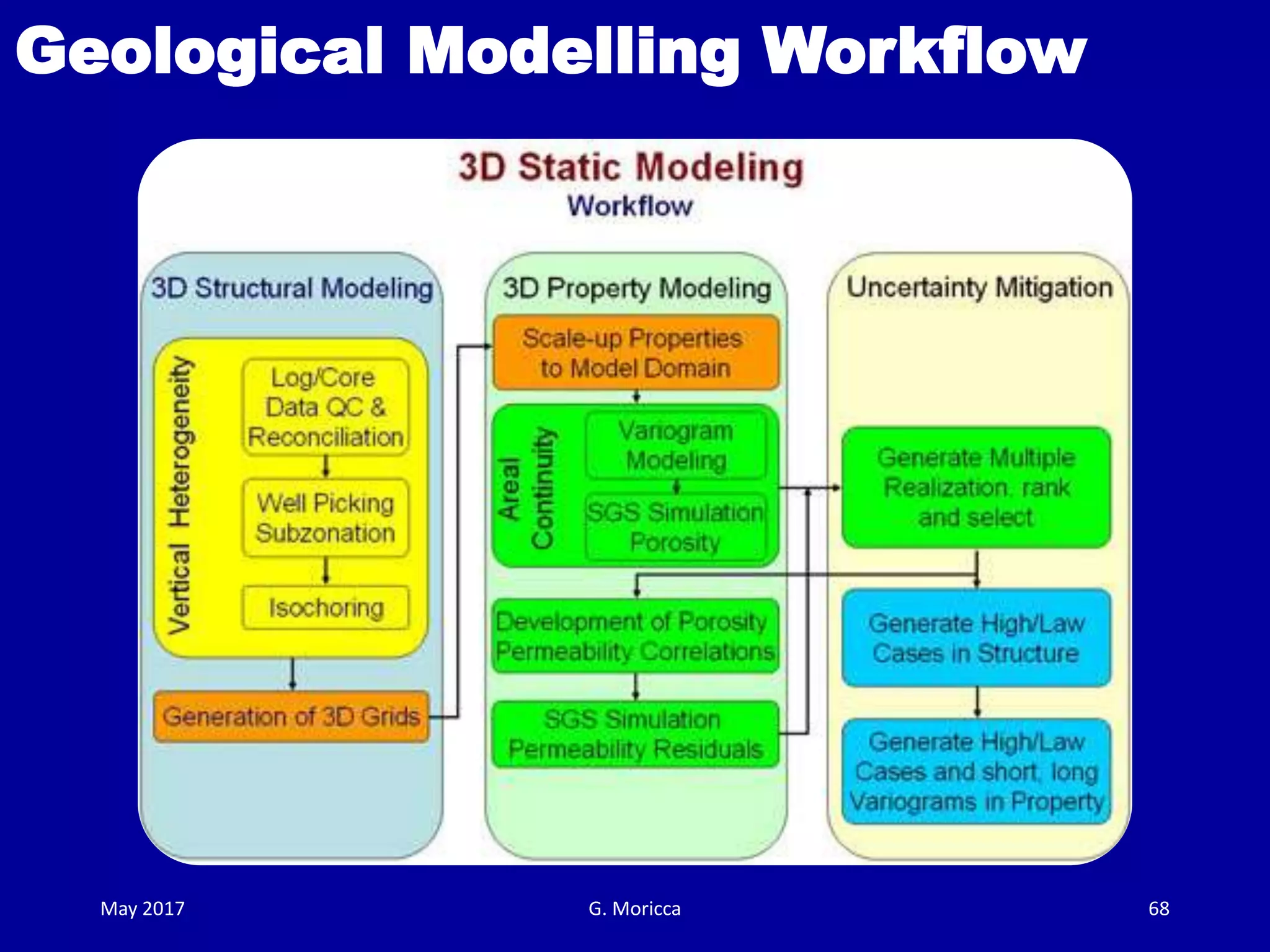 Geological Modelling Workflow

3D Static Modeling
Workflow

3D Structural Modeling

Vertical Heterogeneity

Log/Core Data QC & Reconciliation

Well Picking Subzonation

Isochoring

Generation of 3D Grids

3D Property Modeling

Scale-up Properties to Model Domain

Areal Continuity

Variogram Modeling

SGS Simulation Porosity

Development of Porosity Permeability Correlations

SGS Simulation Permeability Residuals

Uncertainty Mitigation

Generate Multiple Realization, rank and select

Generate High/Law Cases in Structure

Generate High/Law Cases and short, long Variograms in Property

May 2017

G. Moricca

68